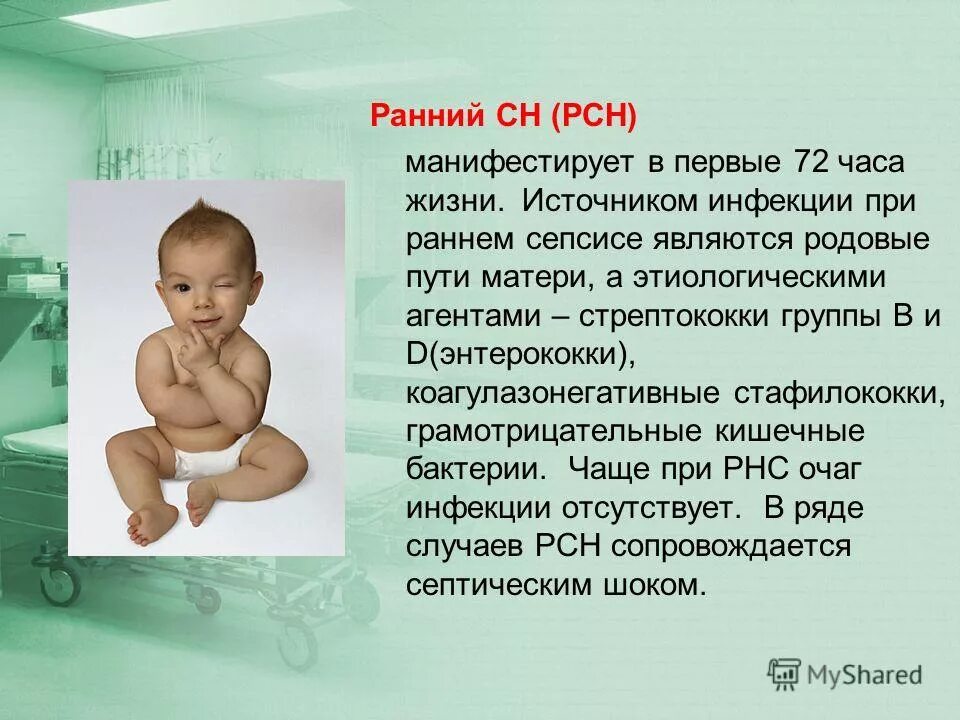 Ранний СН (РСН)

манифестирует в первые 72 часа жизни. Источником инфекции при раннем сепсисе являются родовые пути матери, а этиологическими агентами – стрептококки группы В и D(энтерококки), коагулазонегативные стафилококки, грамотрицательные кишечные бактерии. Чаще при РНС очаг инфекции отсутствует. В ряде случаев РСН сопровождается септическим шоком.

MyShared